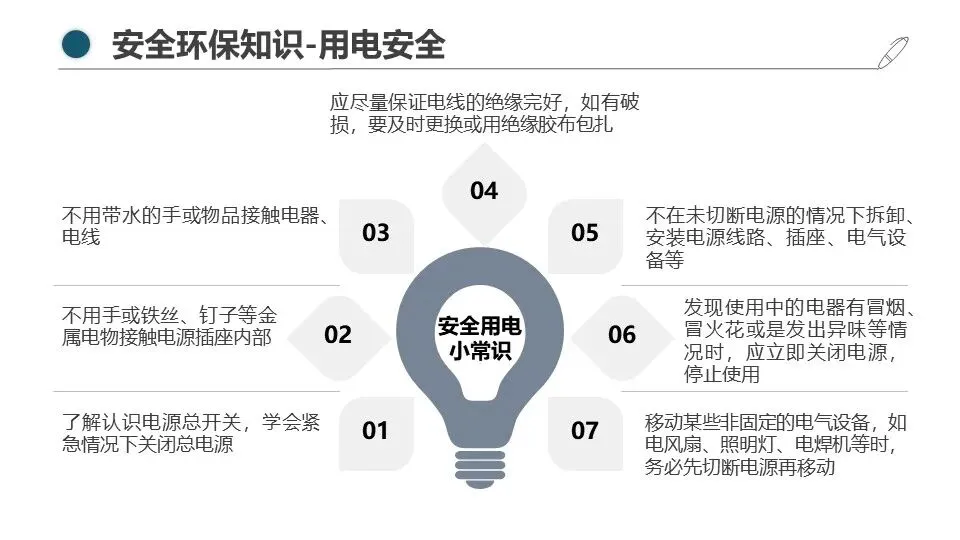 安全环保知识-用电安全

应尽量保证电线的绝缘完好，如有破损，要及时更换或用绝缘胶布包扎

04

不用带水的手或物品接触电器、电线

03

05

不在未切断电源的情况下拆卸、安装电源线路、插座、电气设备等

不用手或铁丝、钉子等金属电物接触电源插座内部

02

安全用电小常识

06

发现使用中的电器有冒烟、冒火花或是发出异味等情况时，应立即关闭电源，停止使用

了解认识电源总开关，学会紧急情况下关闭总电源

01

07

移动某些非固定的电气设备，如电风扇、照明灯、电焊机等时，务必先切断电源再移动